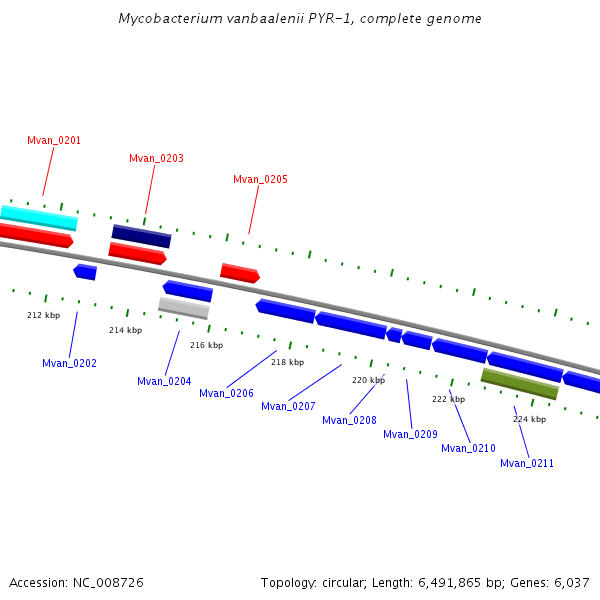 Mycobacterium vanbaalenii PYR-1, complete genome

Mvan_0201

Mvan_0203

Mvan_0205

212 kbp

214 kbp

216 kbp

218 kbp

220 kbp

222 kbp

224 kbp

Mvan_0202

Mvan_0204

Mvan_0206

Mvan_0207

Mvan_0208

Mvan_0209

Mvan_0210

Mvan_0211

Accession: NC_008726

Topology: circular; Length: 6,491,865 bp; Genes: 6,037